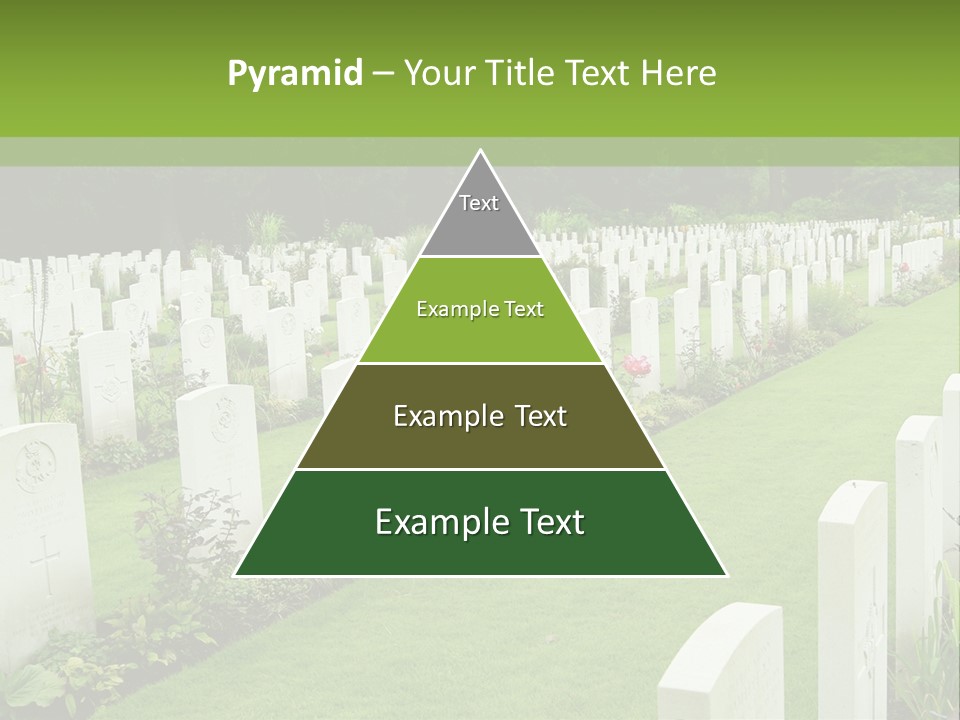 Pyramid – Your Title Text Here

Text

Example Text

Example Text

Example Text